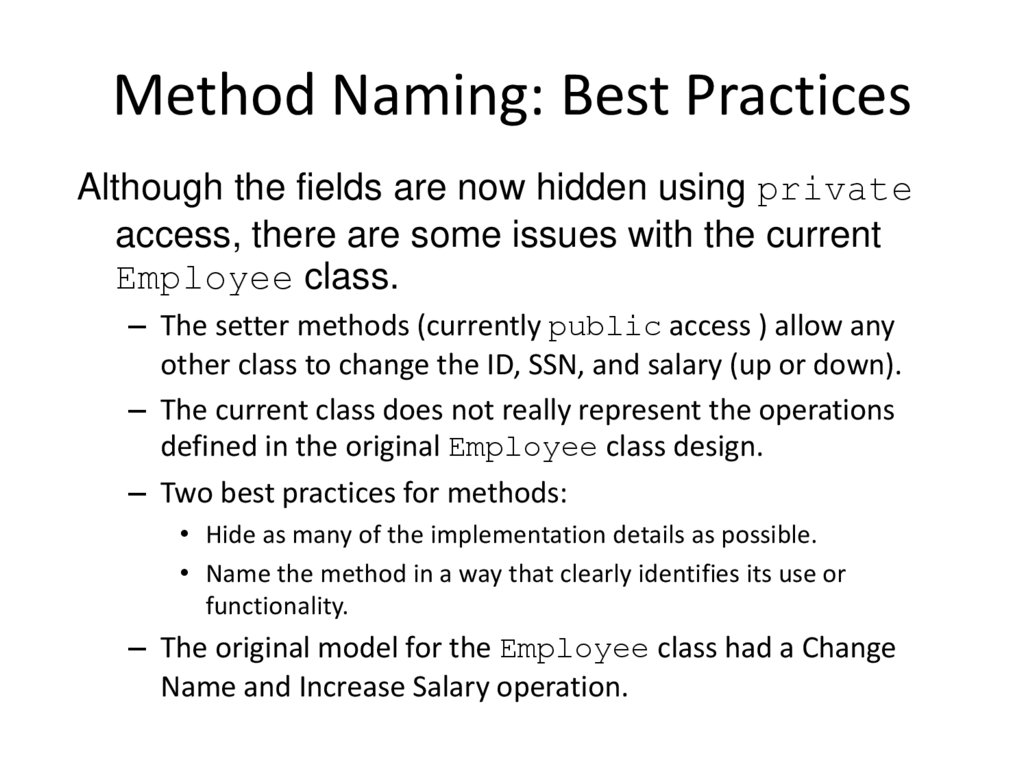 Method Naming: Best Practices

Although the fields are now hidden using private access, there are some issues with the current Employee class.

– The setter methods (currently public access ) allow any other class to change the ID, SSN, and salary (up or down).

– The current class does not really represent the operations defined in the original Employee class design.

– Two best practices for methods:

• Hide as many of the implementation details as possible.

• Name the method in a way that clearly identifies its use or functionality.

– The original model for the Employee class had a Change Name and Increase Salary operation.